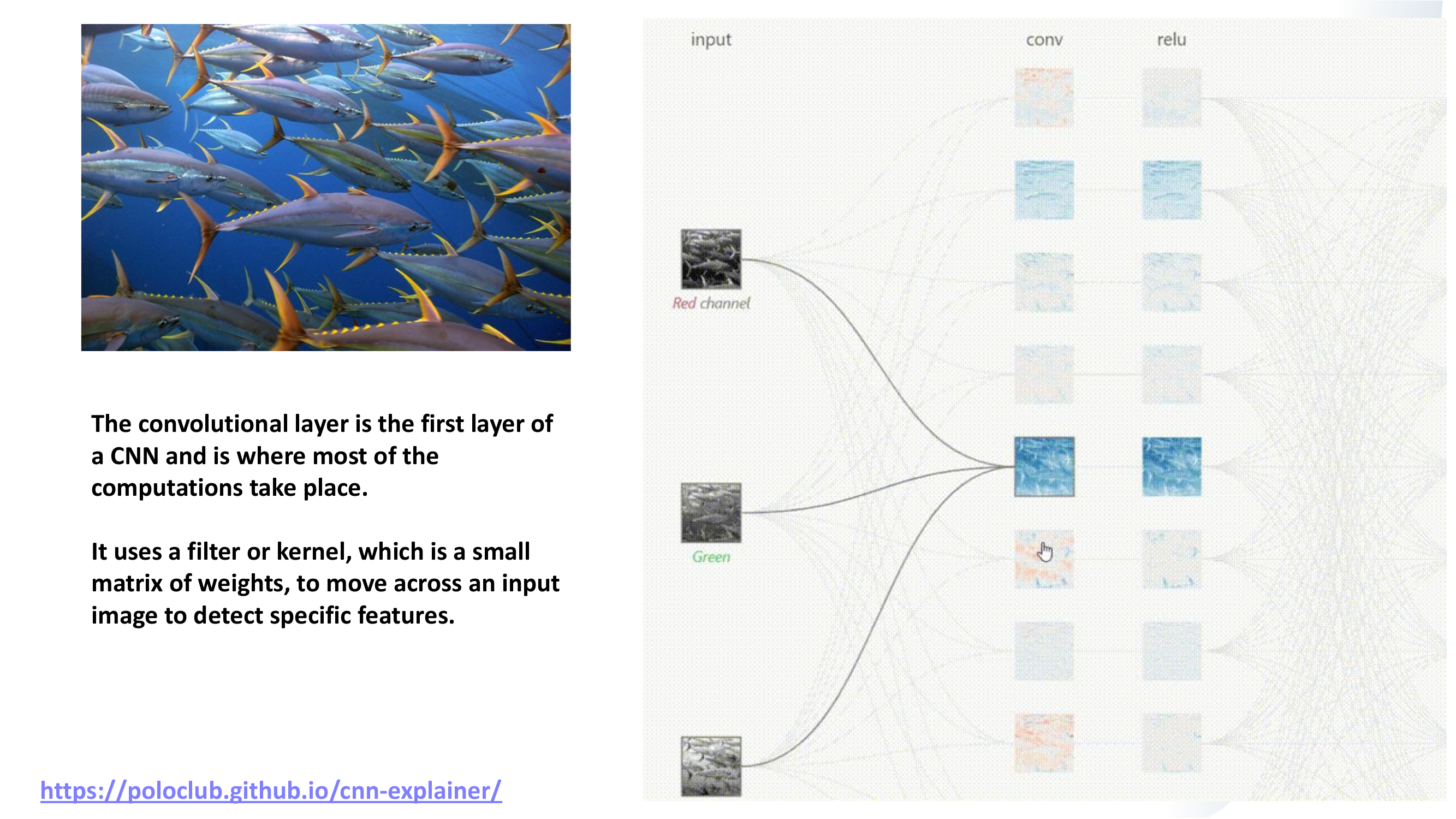 The convolutional layer is the first layer of a CNN and is where most of the computations take place.

It uses a filter or kernel, which is a small matrix of weights, to move across an input image to detect specific features.

https://poloclub.github.io/cnn-explainer/

input

conv

relu

Red channel

Green